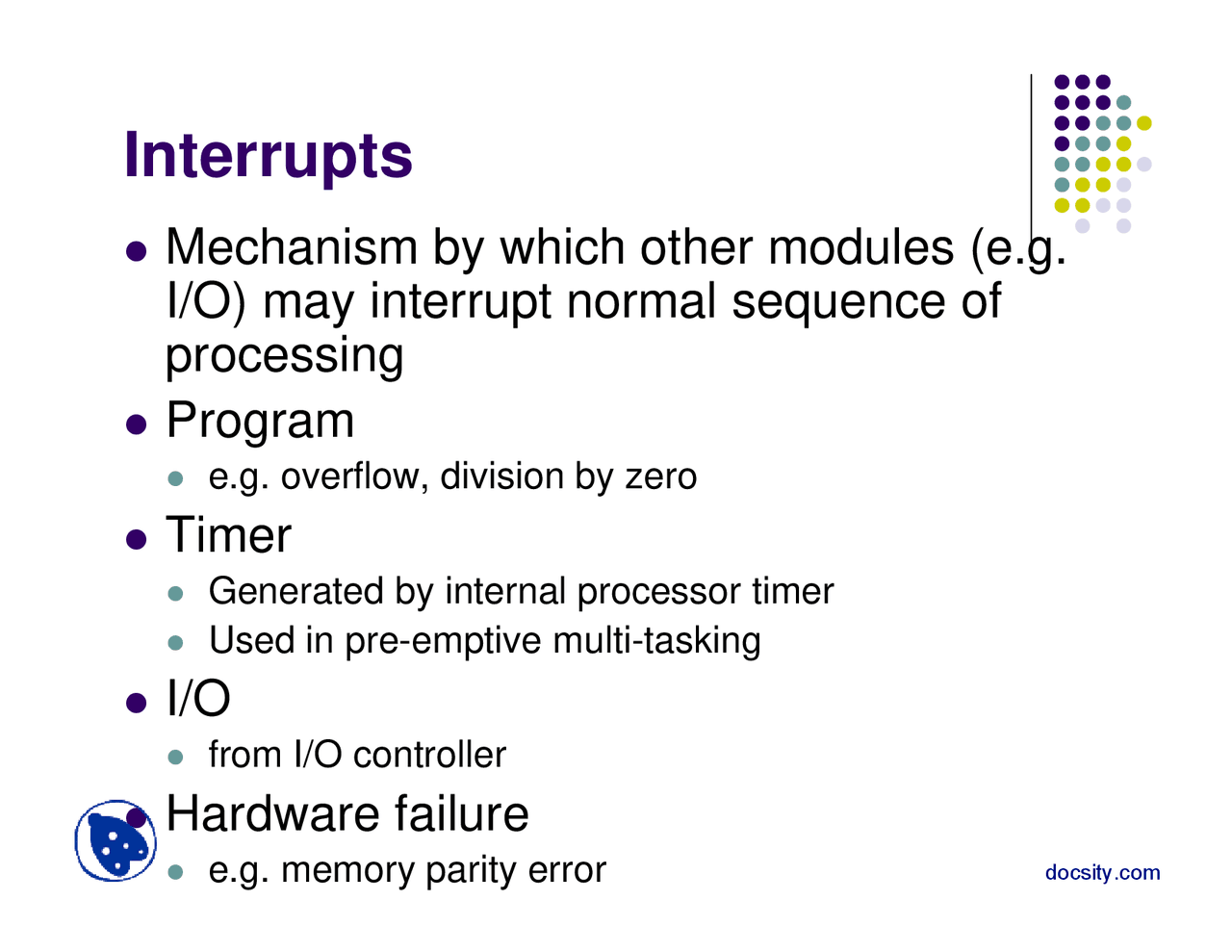 Interrupts

- Mechanism by which other modules (e.g. I/O) may interrupt normal sequence of processing
- Program
  - e.g. overflow, division by zero
- Timer
  - Generated by internal processor timer
  - Used in pre-emptive multi-tasking
- I/O
  - from I/O controller
- Hardware failure
  - e.g. memory parity error

docsity.com